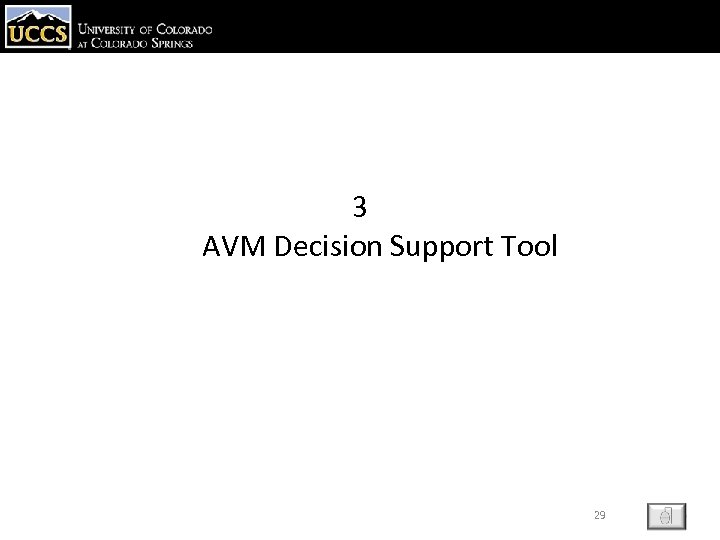 UCCS University of Colorado at Colorado Springs

3
AVM Decision Support Tool

29